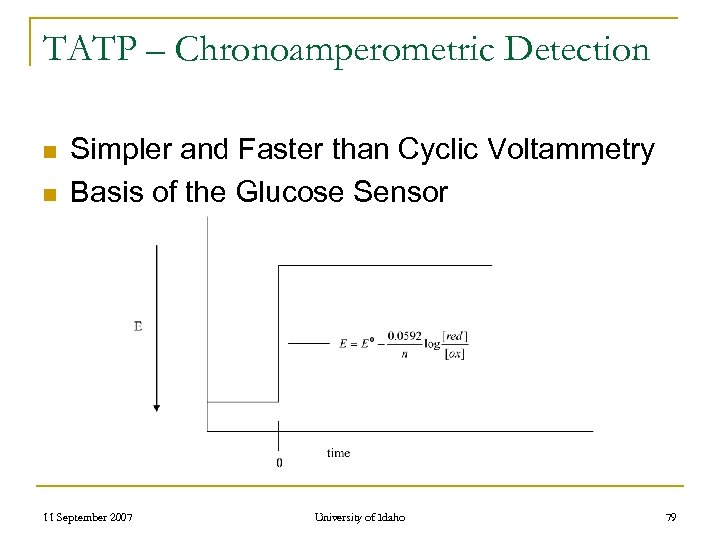 TATP – Chronoamperometric Detection

Simpler and Faster than Cyclic Voltammetry

Basis of the Glucose Sensor

E

$E = E^{o} - \frac{0.0592}{n}\log\frac{[red]}{[ox]}$

0

time

11 September 2007

University of Idaho

79